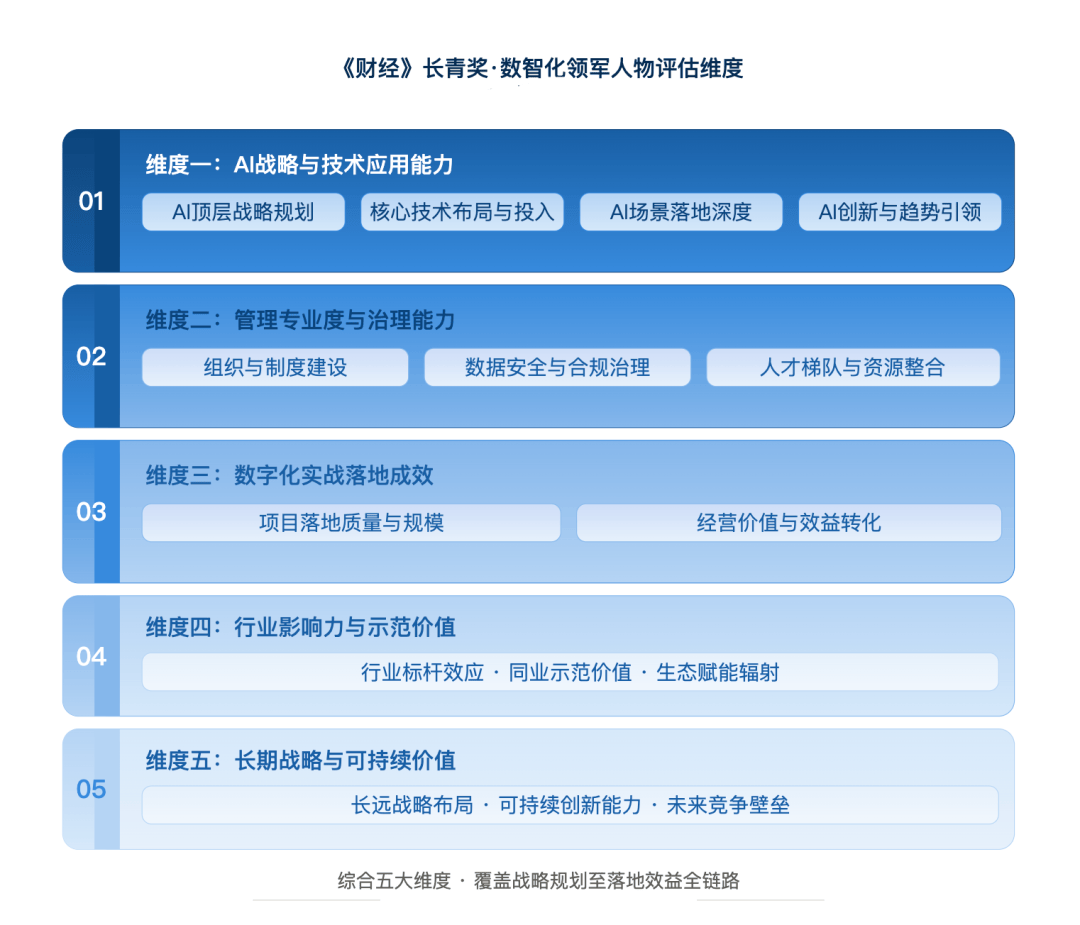 《财经》长青奖·数智化领军人物评估维度

01
维度一：AI战略与技术应用能力
AI顶层战略规划
核心技术布局与投入
AI场景落地深度
AI创新与趋势引领

02
维度二：管理专业度与治理能力
组织与制度建设
数据安全与合规治理
人才梯队与资源整合

03
维度三：数字化实战落地成效
项目落地质量与规模
经营价值与效益转化

04
维度四：行业影响力与示范价值
行业标杆效应 · 同业示范价值 · 生态赋能辐射

05
维度五：长期战略与可持续价值
长远战略布局 · 可持续创新能力 · 未来竞争壁垒

综合五大维度 · 覆盖战略规划至落地效益全链路